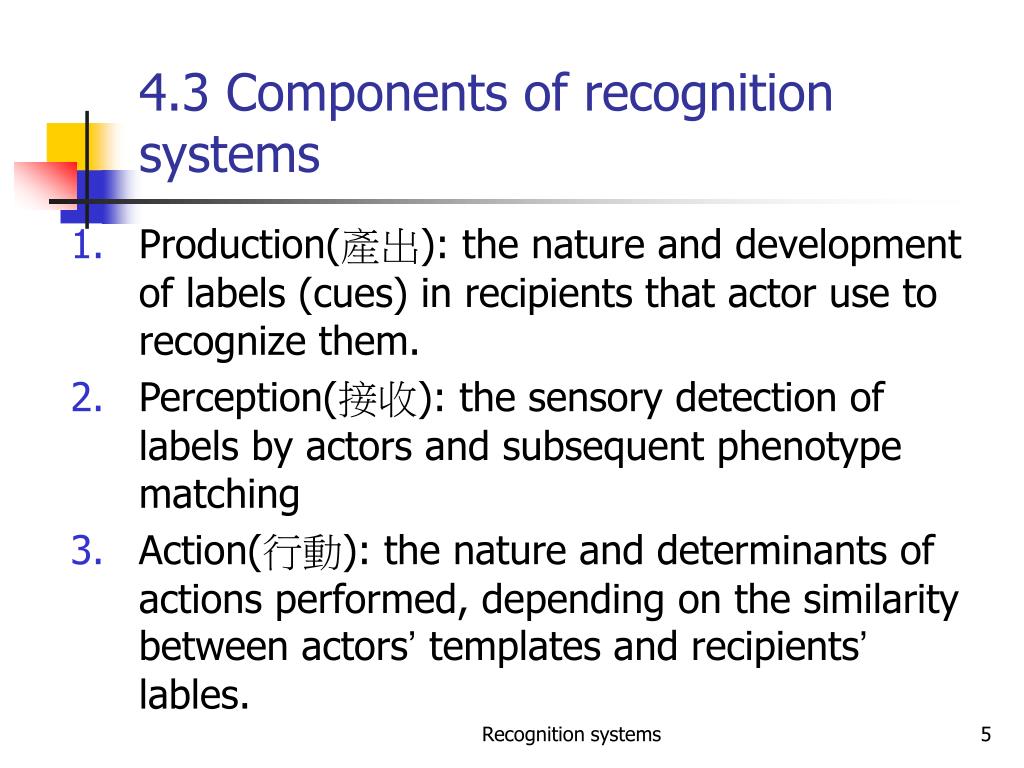 4.3 Components of recognition systems

1. Production(產出): the nature and development of labels (cues) in recipients that actor use to recognize them.
2. Perception(接收): the sensory detection of labels by actors and subsequent phenotype matching
3. Action(行動): the nature and determinants of actions performed, depending on the similarity between actors' templates and recipients' lables.

Recognition systems

5